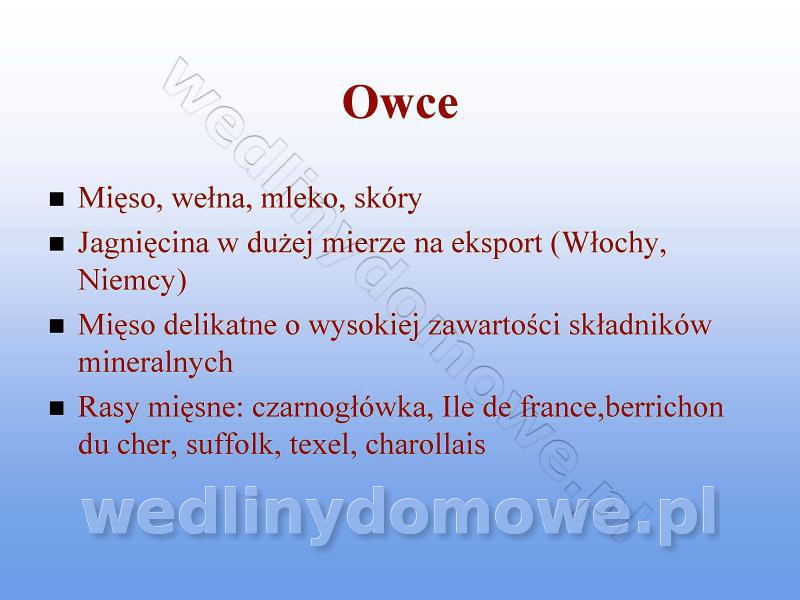 Owce

■ Mięso, wełna, mleko, skóry
■ Jagnięcina w dużej mierze na eksport (Włochy, Niemcy)
■ Mięso delikatne o wysokiej zawartości składników mineralnych
■ Rasy mięsne: czarnogłówka, Ile de france,berrichon du cher, suffolk, texel, charollais

wedlinydomowe.pl

wedlinydomowe.pl